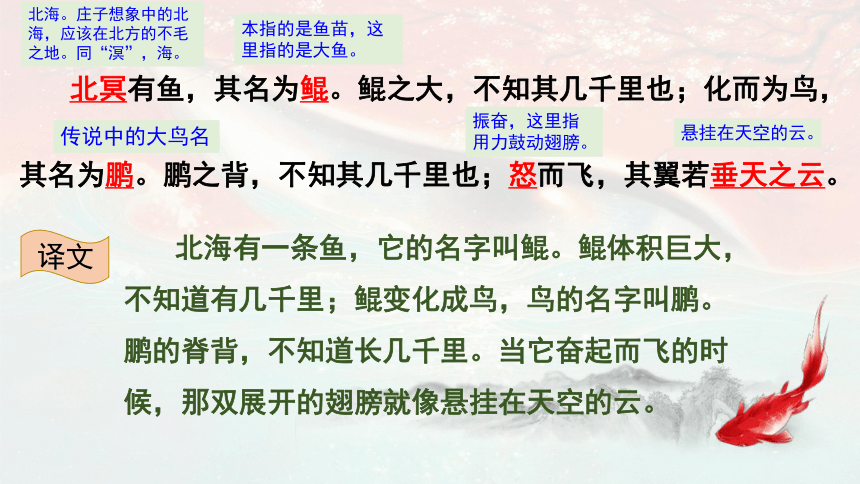 北海。庄子想象中的北海，应该在北方的不毛之地。同“溟”，海。

本指的是鱼苗，这里指的是大鱼。

北冥有鱼，其名为鲲。鲲之大，不知其几千里也；化而为鸟，

传说中的大鸟名

振奋，这里指用力鼓动翅膀。

悬挂在天空的云。

其名为鹏。鹏之背，不知其几千里也；怒而飞，其翼若垂天之云。

译文

北海有一条鱼，它的名字叫鲲。鲲体积巨大，不知道有几千里；鲲变化成鸟，鸟的名字叫鹏。鹏的脊背，不知道长几千里。当它奋起而飞的时候，那双展开的翅膀就像悬挂在天空的云。